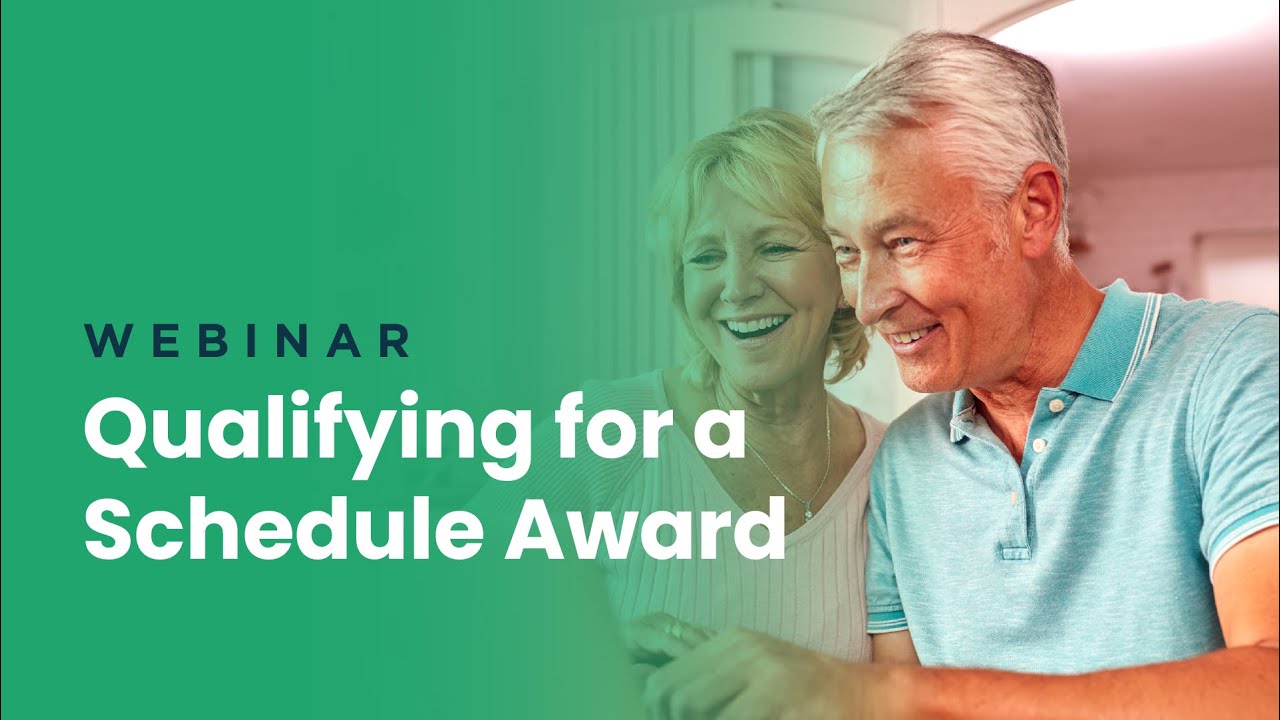 WEBINAR

Qualifying for a Schedule Award